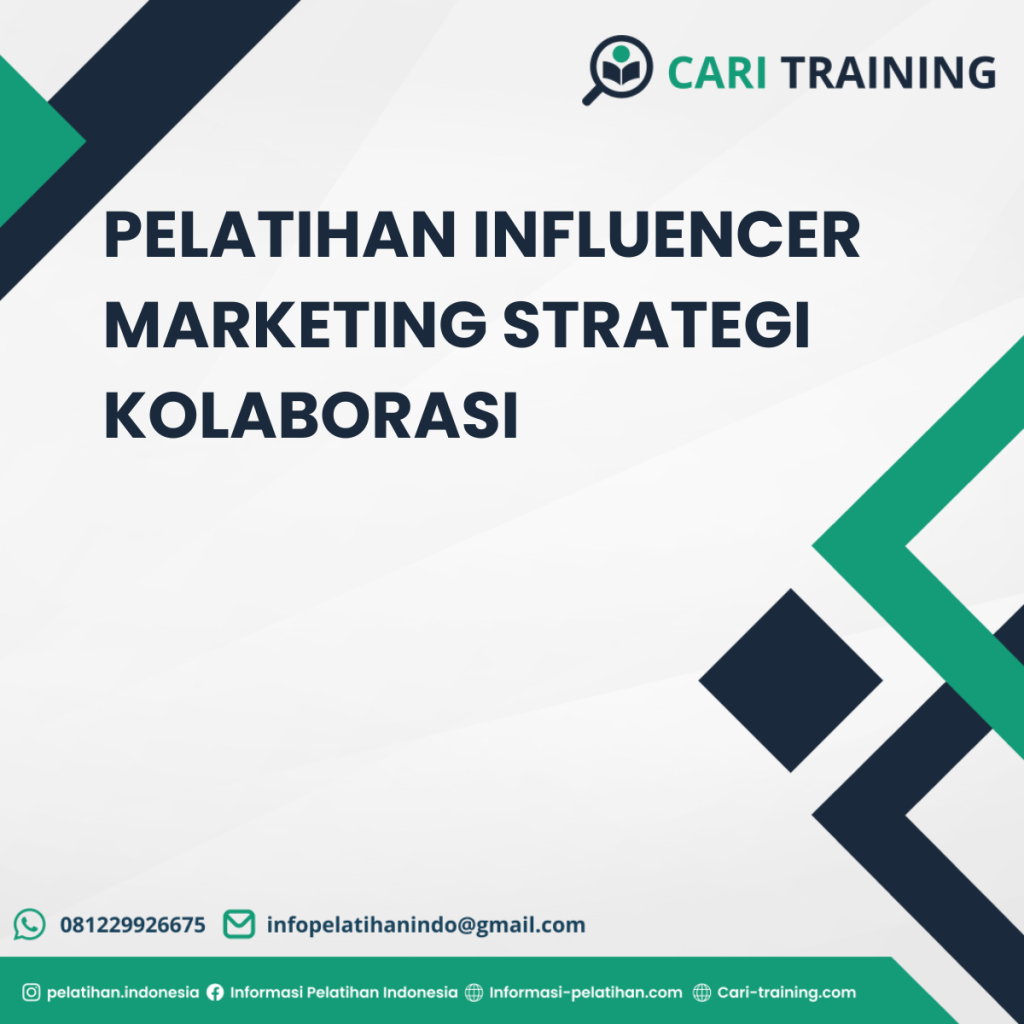 CARI TRAINING

PELATIHAN INFLUENCER MARKETING STRATEGI KOLABORASI

081229926675 infopelatihanindo@gmail.com

pelatihan.indonesia Informasi Pelatihan Indonesia Informasi-pelatihan.com Cari-training.com